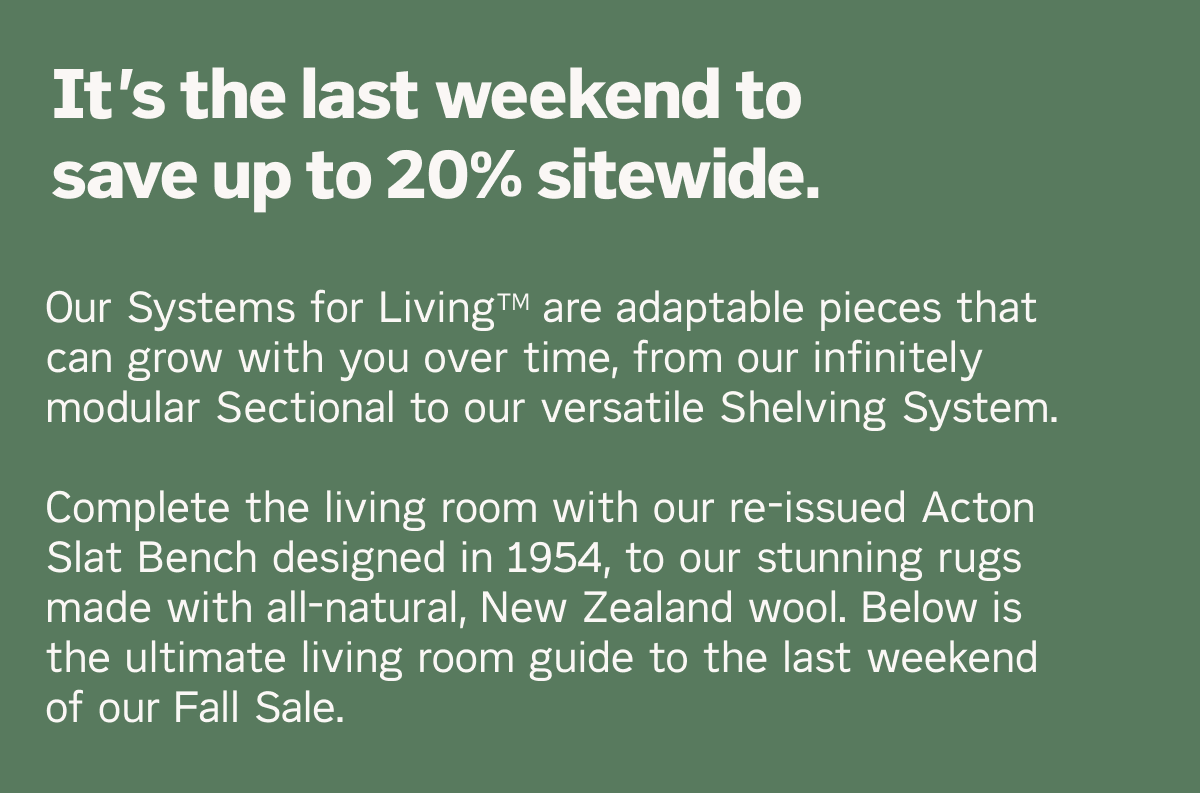 It's the last weekend to save up to 20% sitewide.

Our Systems for Living™ are adaptable pieces that can grow with you over time, from our infinitely modular Sectional to our versatile Shelving System.

Complete the living room with our re-issued Acton Slat Bench designed in 1954, to our stunning rugs made with all-natural, New Zealand wool. Below is the ultimate living room guide to the last weekend of our Fall Sale.